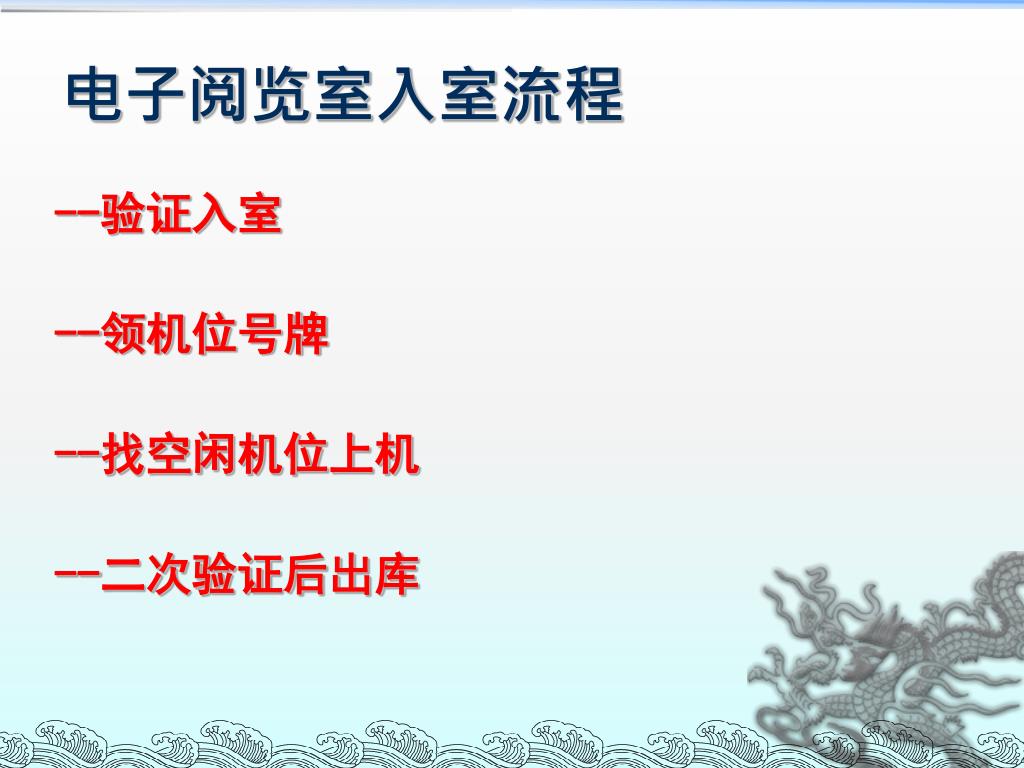 电子阅览室入室流程

--验证入室

--领机位号牌

--找空闲机位上机

--二次验证后出库